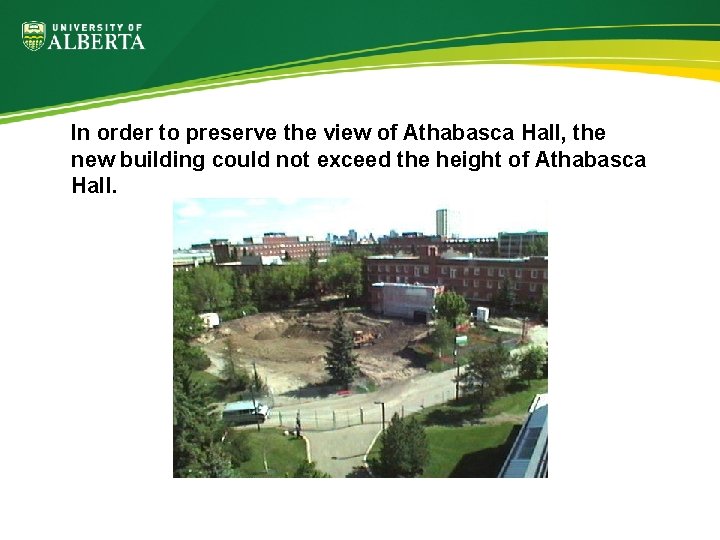 UNIVERSITY OF
ALBERTA

In order to preserve the view of Athabasca Hall, the new building could not exceed the height of Athabasca Hall.